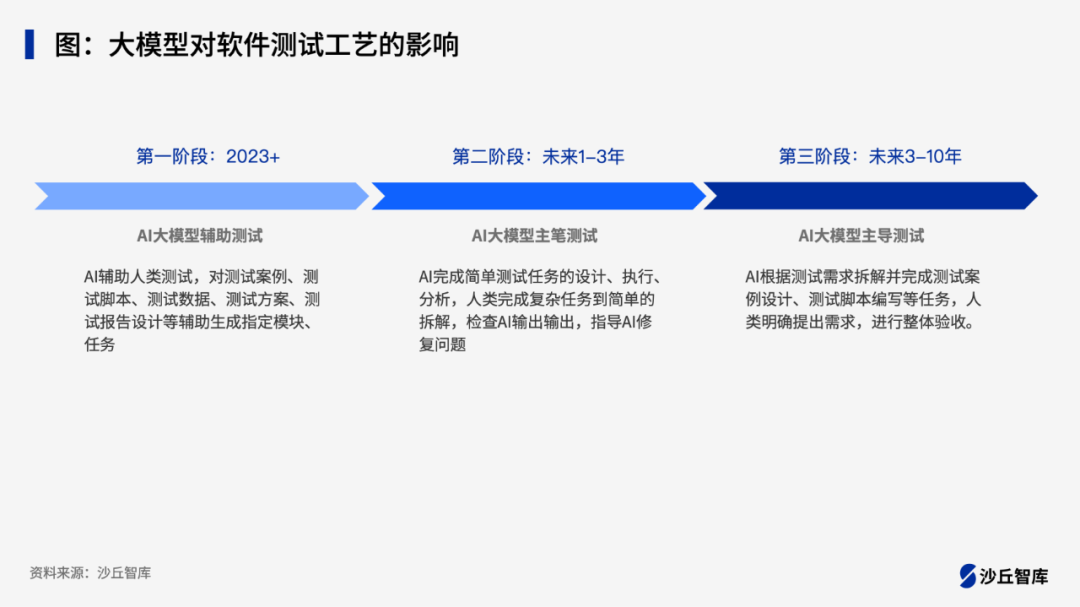 图：大模型对软件测试工艺的影响

第一阶段：2023+

AI大模型辅助测试

AI辅助人类测试，对测试案例、测试脚本、测试数据、测试方案、测试报告设计等辅助生成指定模块、任务

第二阶段：未来1-3年

AI大模型主笔测试

AI完成简单测试任务的设计、执行、分析，人类完成复杂任务到简单的拆解，检查AI输出输出，指导AI修复问题

第三阶段：未来3-10年

AI大模型主导测试

AI根据测试需求拆解并完成测试案例设计、测试脚本编写等任务，人类明确提出需求，进行整体验收。

资料来源：沙丘智库

沙丘智库